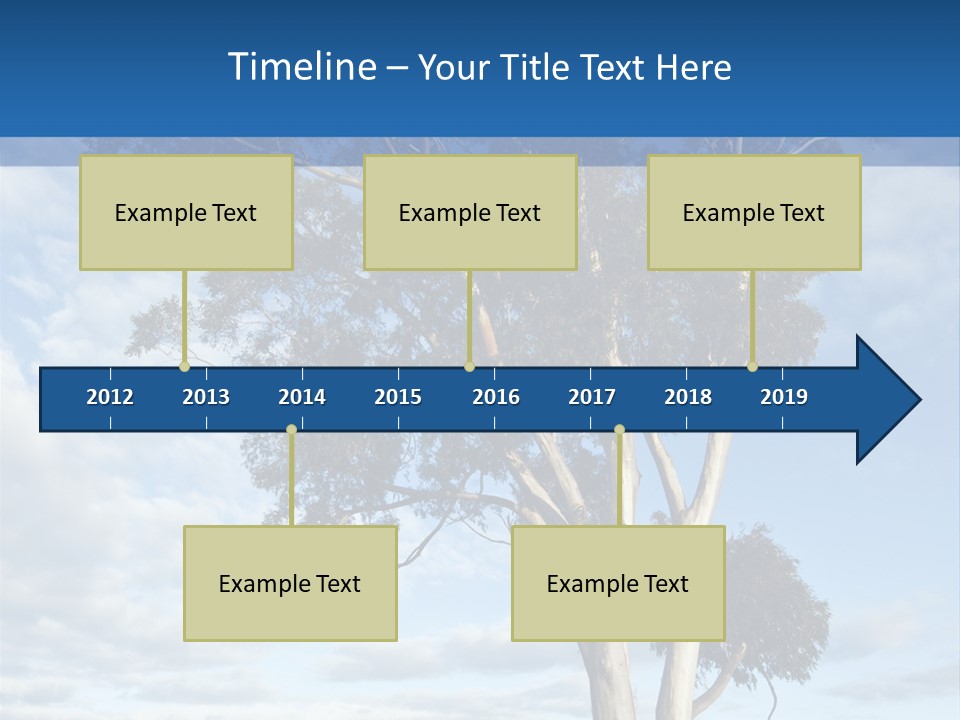 Timeline – Your Title Text Here

Example Text

Example Text

Example Text

2012 2013 2014 2015 2016 2017 2018 2019

Example Text

Example Text